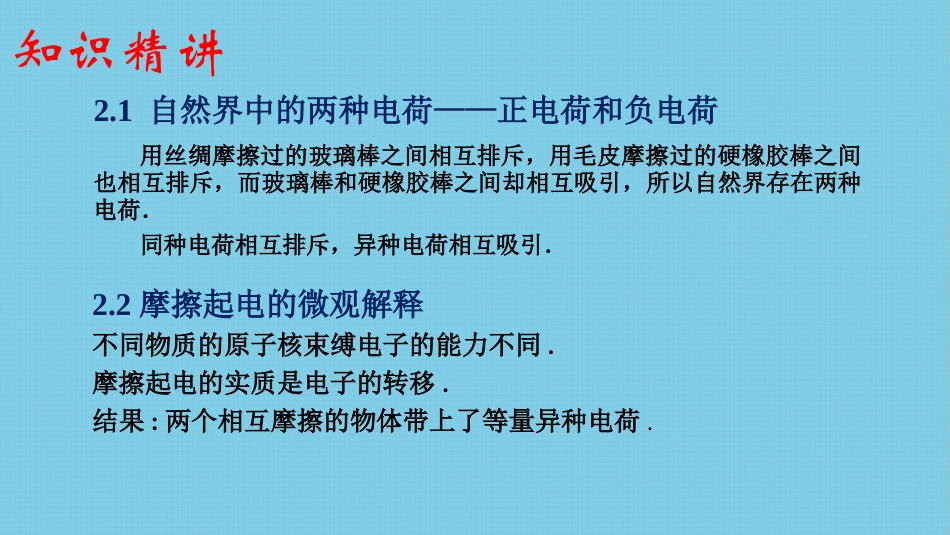 知识精讲

2.1 自然界中的两种电荷——正电荷和负电荷

用丝绸摩擦过的玻璃棒之间相互排斥，用毛皮摩擦过的硬橡胶棒之间也相互排斥，而玻璃棒和硬橡胶棒之间却相互吸引，所以自然界存在两种电荷.

同种电荷相互排斥，异种电荷相互吸引.

2.2 摩擦起电的微观解释

不同物质的原子核束缚电子的能力不同 .

摩擦起电的实质是电子的转移 .

结果 : 两个相互摩擦的物体带上了等量异种电荷 .